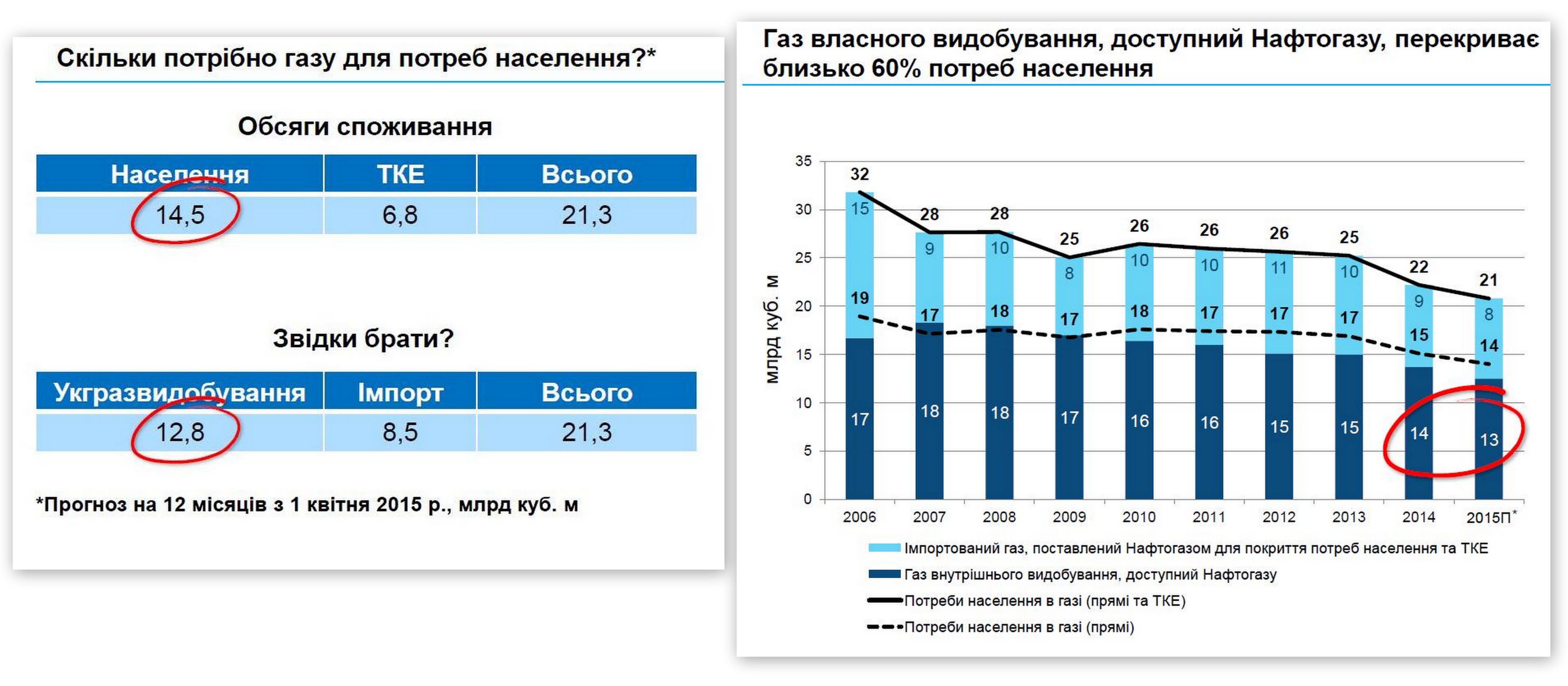 Скільки потрібно газу для потреб населення?*

Обсяги споживання

| Населення | ТКЕ | Всього |
|---|---|---|
| 14,5 | 6,8 | 21,3 |

Звідки брати?

| Укргазвидобування | Імпорт | Всього |
|---|---|---|
| 12,8 | 8,5 | 21,3 |

*Прогноз на 12 місяців з 1 квітня 2015 р., млрд куб. м

Газ власного видобування, доступний Нафтогазу, перекриває близько 60% потреб населення

млрд куб. м

35
30
25
20
15
10
5
0

32 28 28 25 26 26 26 25 22 21

15 9 10 8 10 10 11 10 9 8

19 17 18 17 18 17 17 17 15 14

17 18 18 17 16 16 15 15 14 13

2006 2007 2008 2009 2010 2011 2012 2013 2014 2015П*

Імпортований газ, поставлений Нафтогазом для покриття потреб населення та ТКЕ
Газ внутрішнього видобування, доступний Нафтогазу
Потреби населення в газі (прямі та ТКЕ)
Потреби населення в газі (прямі)